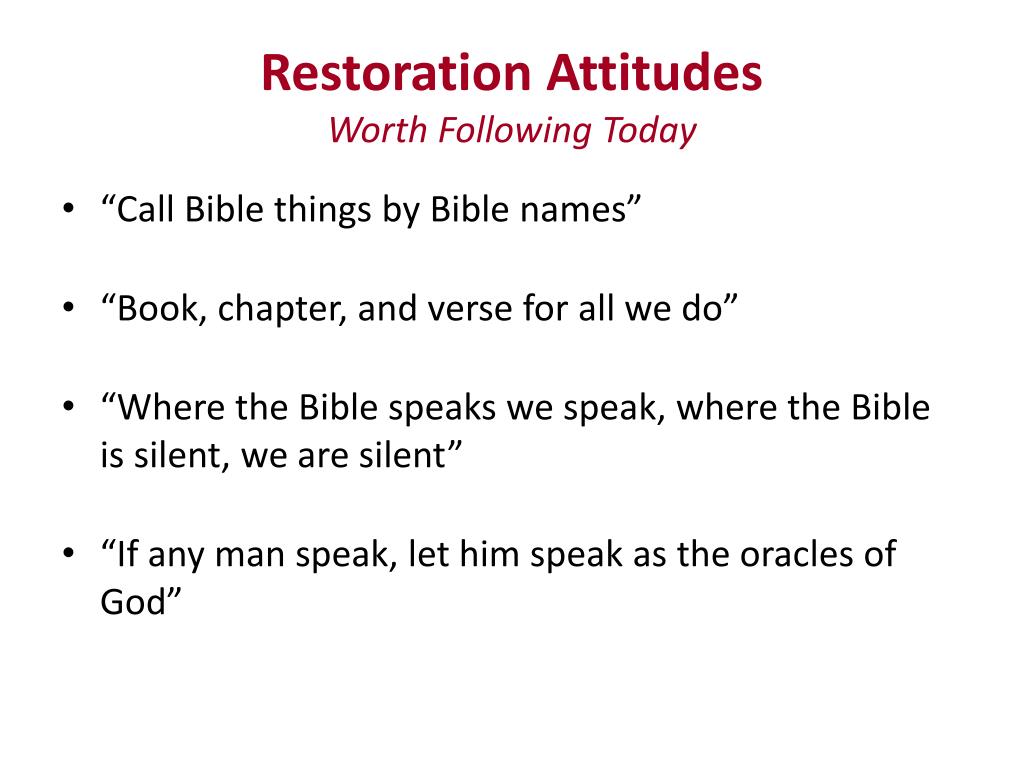 Restoration Attitudes
Worth Following Today

• “Call Bible things by Bible names”

• “Book, chapter, and verse for all we do”

• “Where the Bible speaks we speak, where the Bible is silent, we are silent”

• “If any man speak, let him speak as the oracles of God”